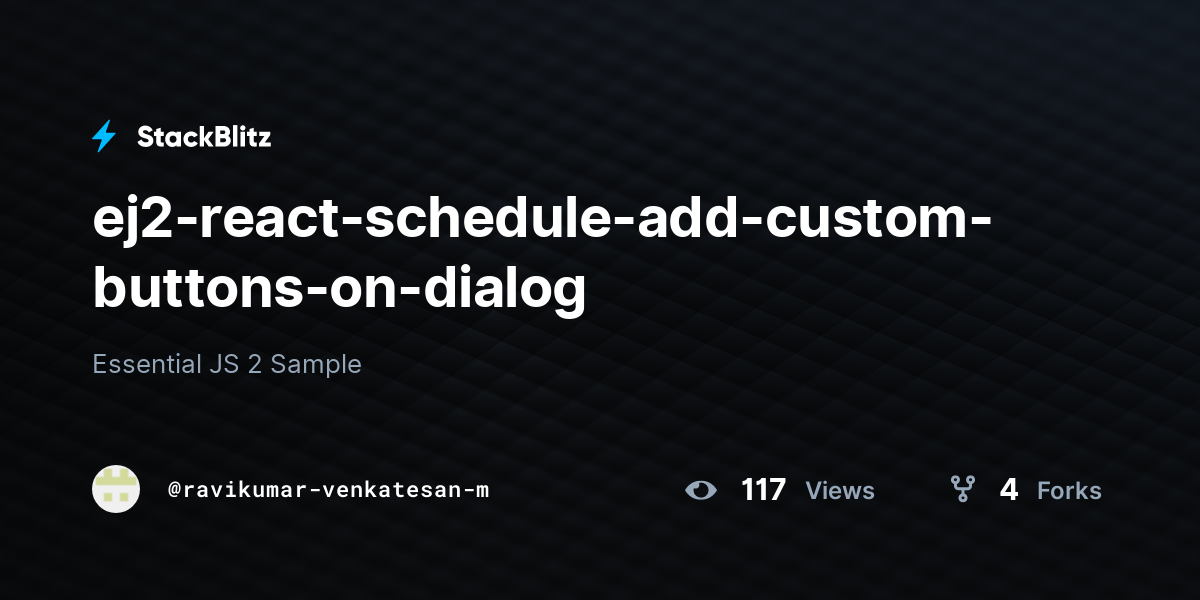 StackBlitz

ej2-react-schedule-add-custom-buttons-on-dialog

Essential JS 2 Sample

@ravikumar-venkatesan-m

117 Views

4 Forks